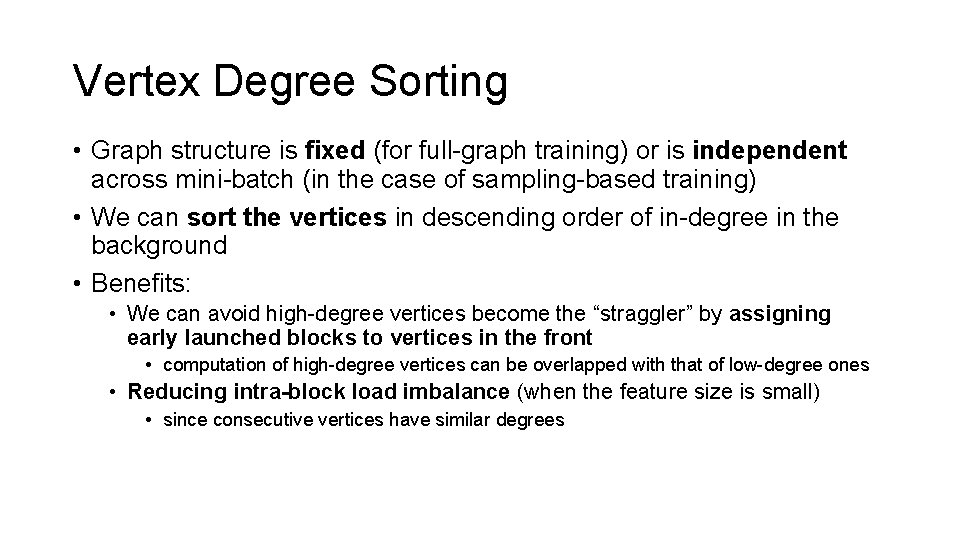 Vertex Degree Sorting

• Graph structure is fixed (for full-graph training) or is independent across mini-batch (in the case of sampling-based training)

• We can sort the vertices in descending order of in-degree in the background

• Benefits:

• We can avoid high-degree vertices become the “straggler” by assigning early launched blocks to vertices in the front

• computation of high-degree vertices can be overlapped with that of low-degree ones

• Reducing intra-block load imbalance (when the feature size is small)

• since consecutive vertices have similar degrees